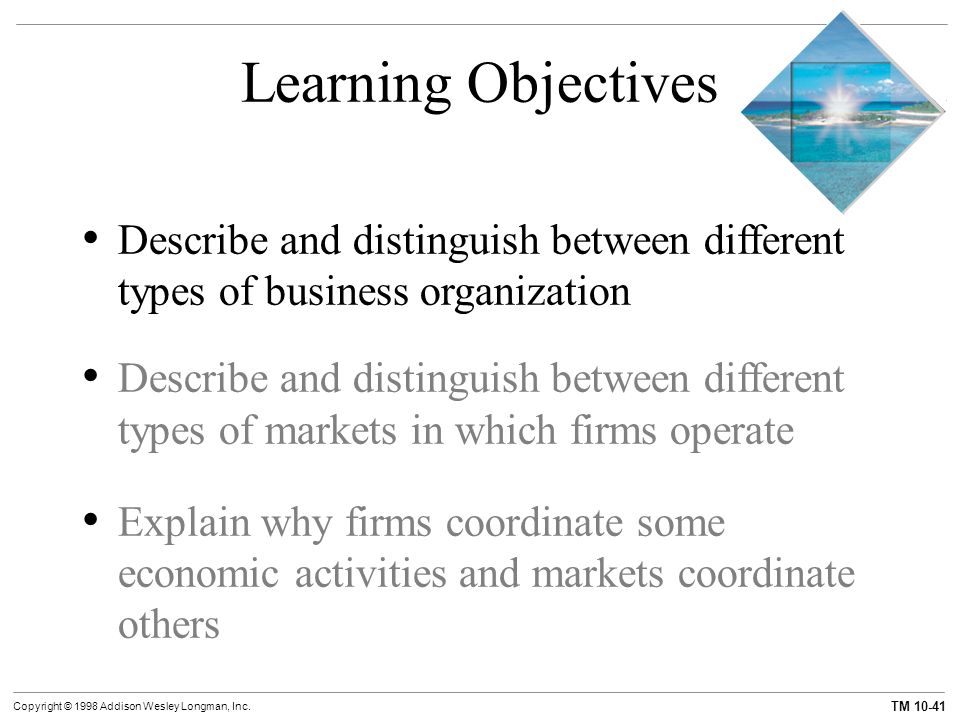 Learning Objectives

• Describe and distinguish between different types of business organization

• Describe and distinguish between different types of markets in which firms operate

• Explain why firms coordinate some economic activities and markets coordinate others

Copyright © 1998 Addison Wesley Longman, Inc.

TM 10-41